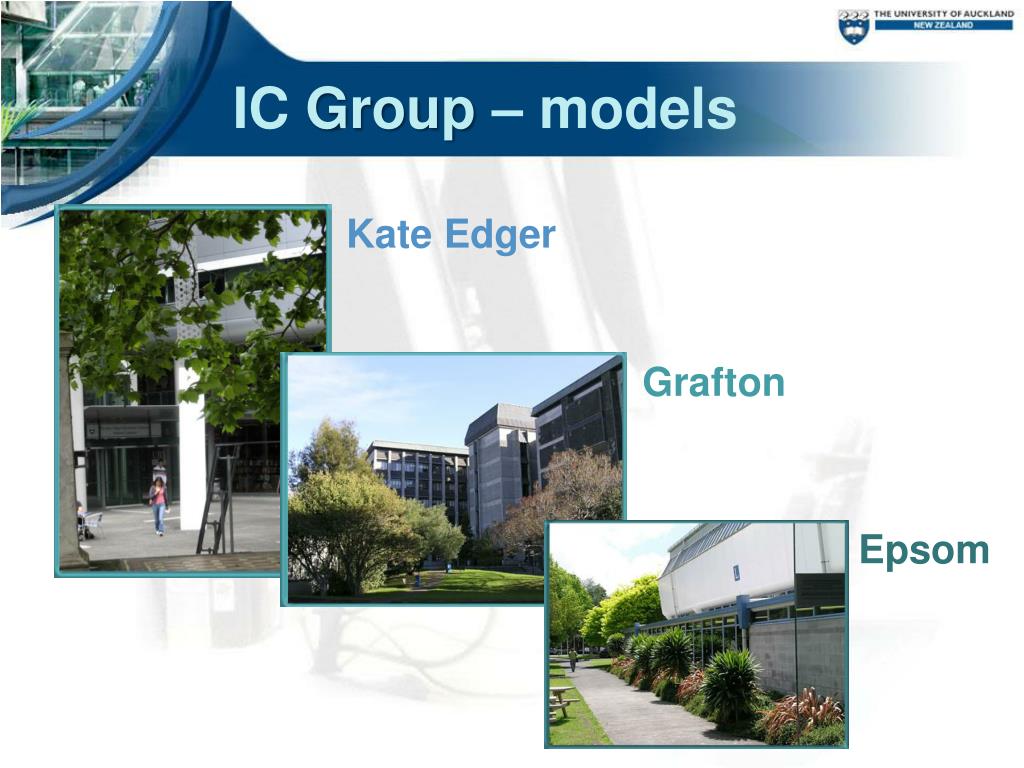 THE UNIVERSITY OF AUCKLAND
NEW ZEALAND

IC Group – models

Kate Edger

Grafton

Epsom